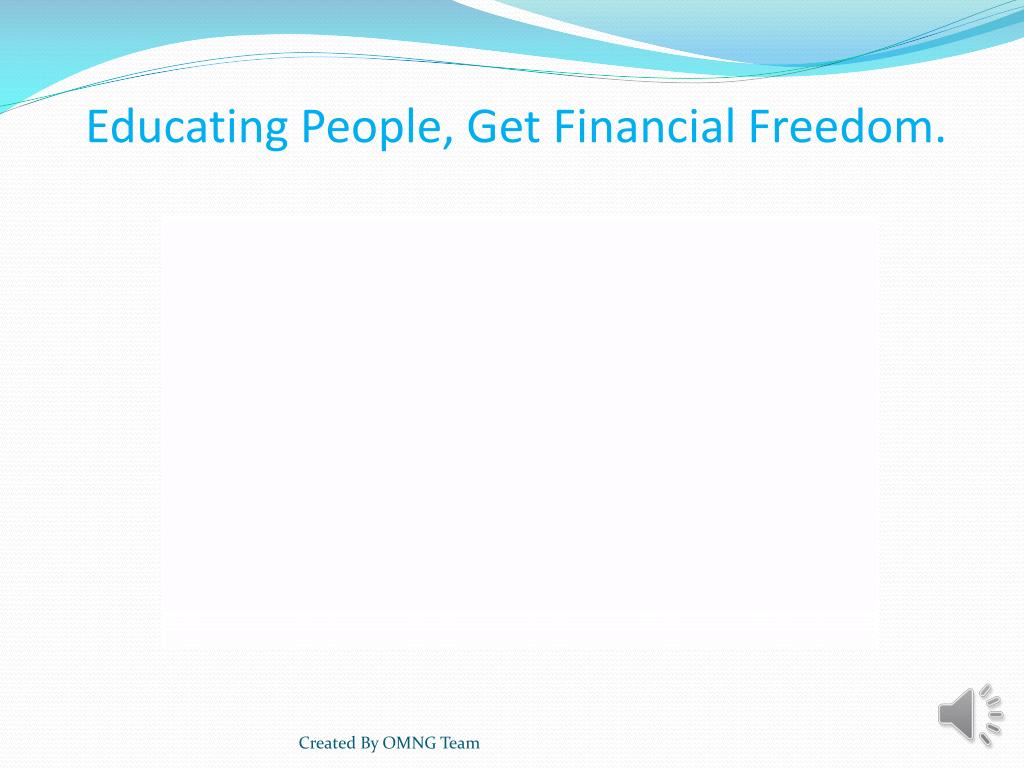 Educating People, Get Financial Freedom.

Created By OMNG Team